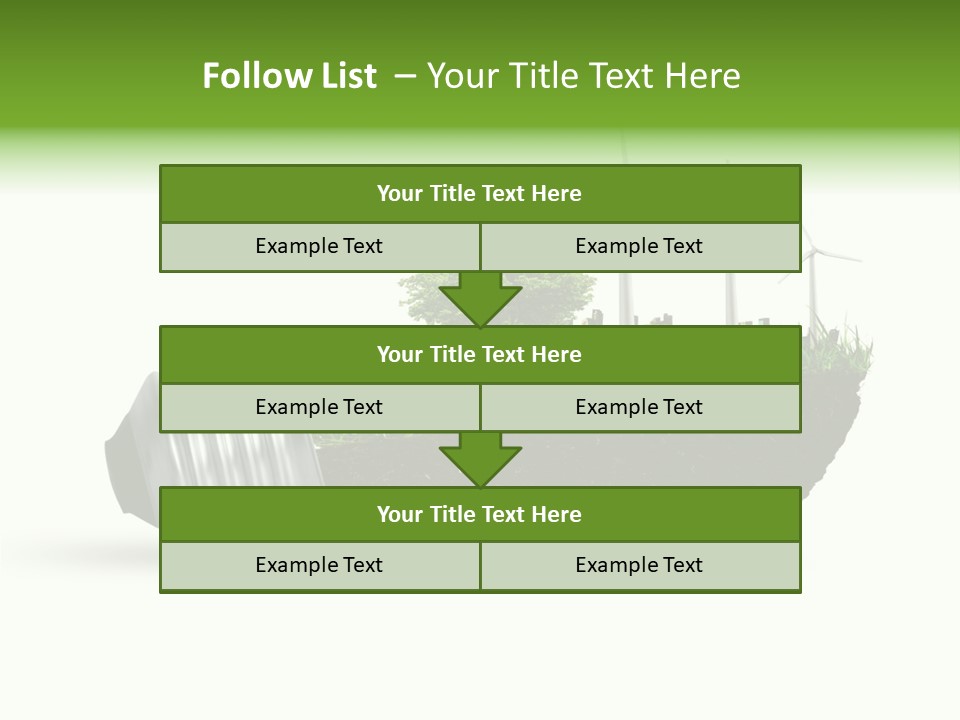 Follow List – Your Title Text Here

Your Title Text Here

Example Text

Example Text

Your Title Text Here

Example Text

Example Text

Your Title Text Here

Example Text

Example Text